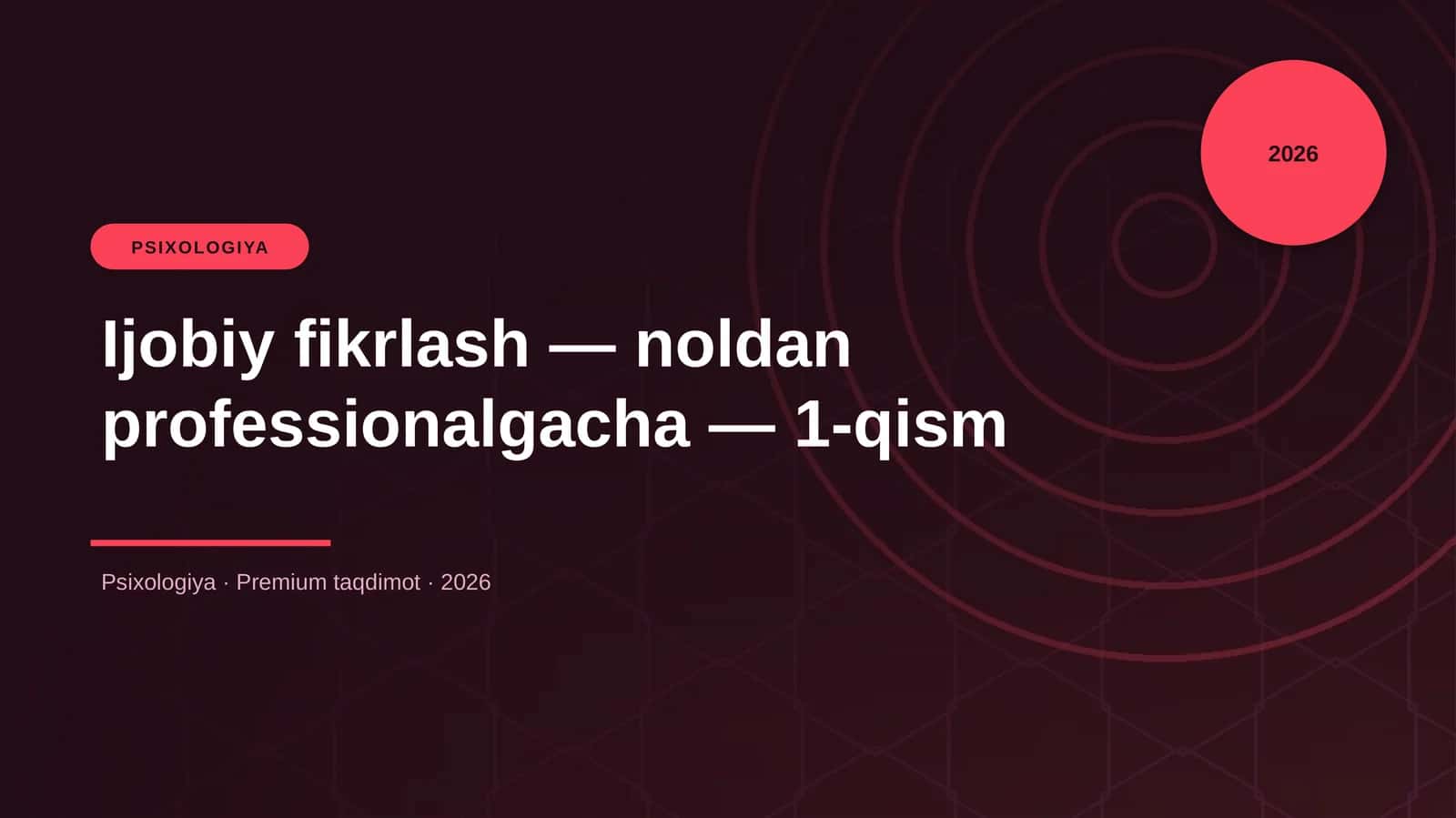 2026

PSIXOLOGIYA

Ijobiy fikrlash — noldan professionalgacha — 1-qism

Psixologiya · Premium taqdimot · 2026